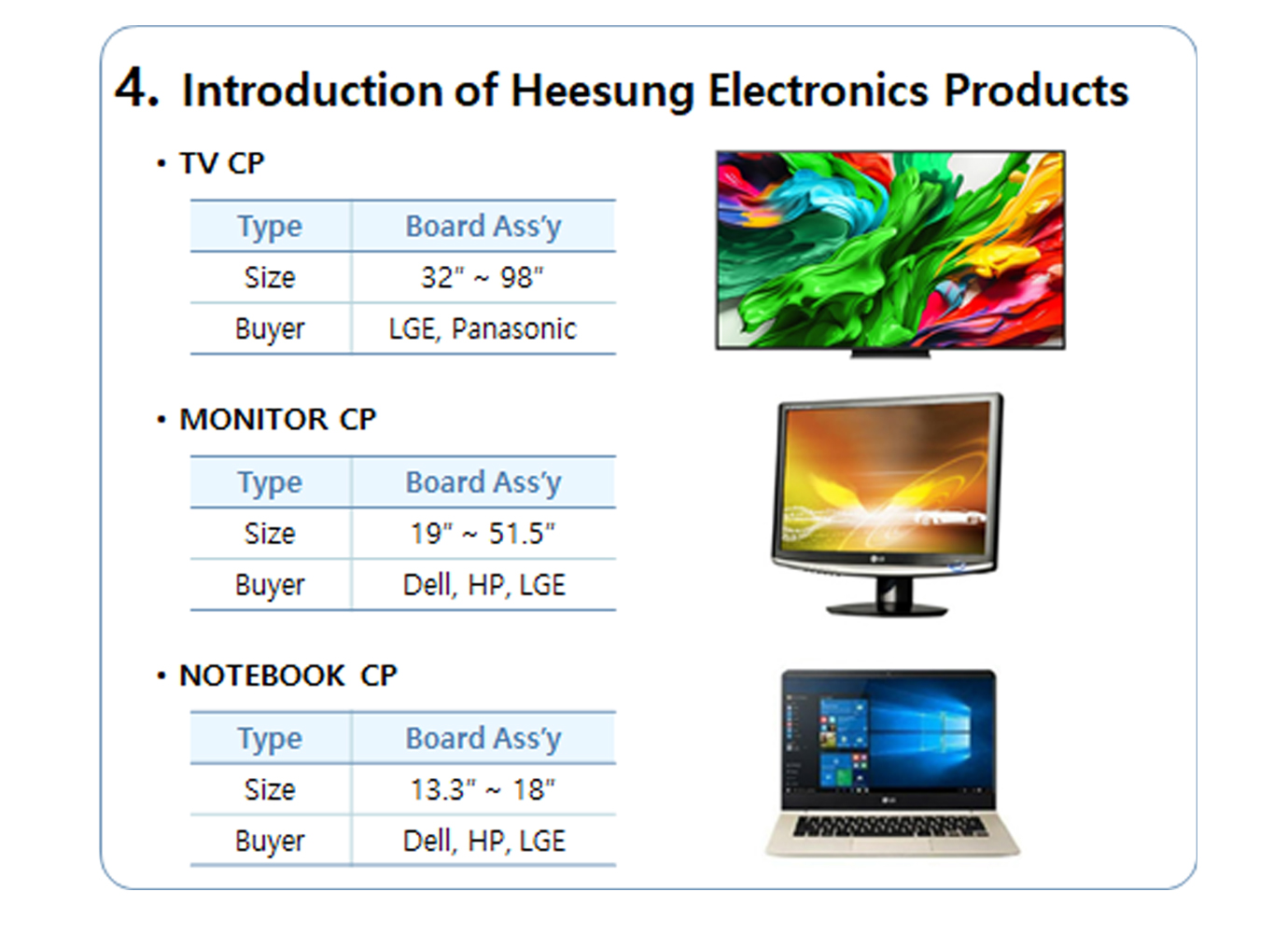 4. Introduction of Heesung Electronics Products

• TV CP

| Type | Board Ass'y |
|---|---|
| Size | 32" ~ 98" |
| Buyer | LGE, Panasonic |

• MONITOR CP

| Type | Board Ass'y |
|---|---|
| Size | 19" ~ 51.5" |
| Buyer | Dell, HP, LGE |

• NOTEBOOK CP

| Type | Board Ass'y |
|---|---|
| Size | 13.3" ~ 18" |
| Buyer | Dell, HP, LGE |

LG

LG